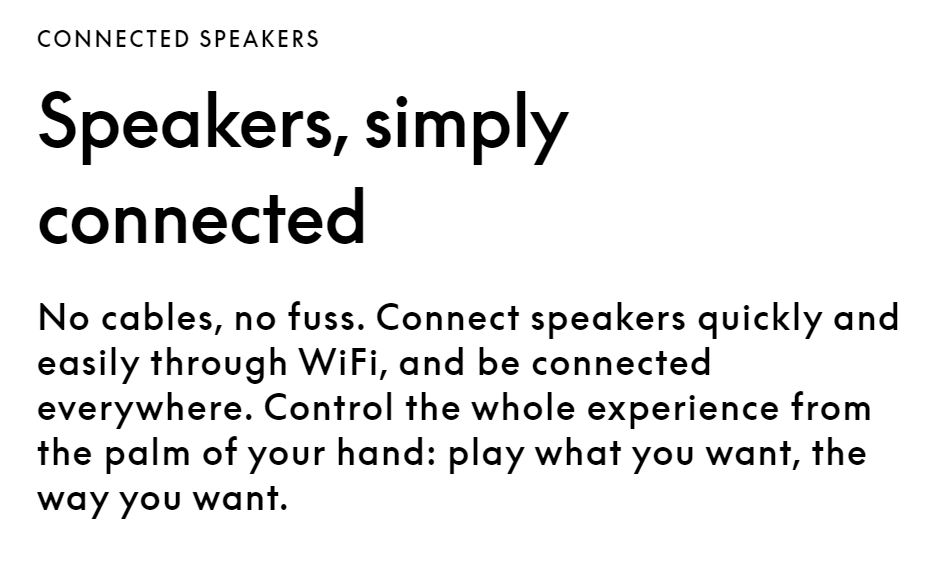 CONNECTED SPEAKERS

Speakers, simply connected

No cables, no fuss. Connect speakers quickly and easily through WiFi, and be connected everywhere. Control the whole experience from the palm of your hand: play what you want, the way you want.